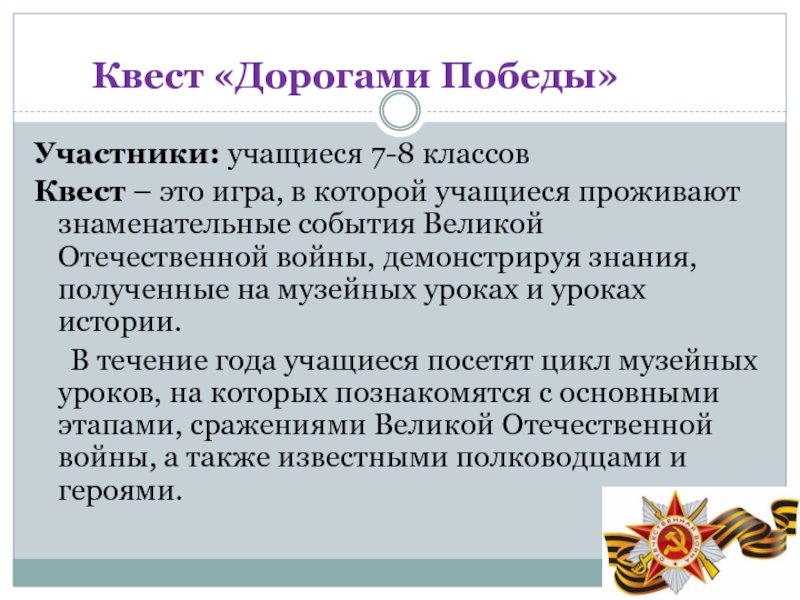 Квест «Дорогами Победы»

Участники: учащиеся 7-8 классов

Квест – это игра, в которой учащиеся проживают знаменательные события Великой Отечественной войны, демонстрируя знания, полученные на музейных уроках и уроках истории.

В течение года учащиеся посетят цикл музейных уроков, на которых познакомятся с основными этапами, сражениями Великой Отечественной войны, а также известными полководцами и героями.

ОТЕЧЕСТВЕННАЯ ВОЙНА